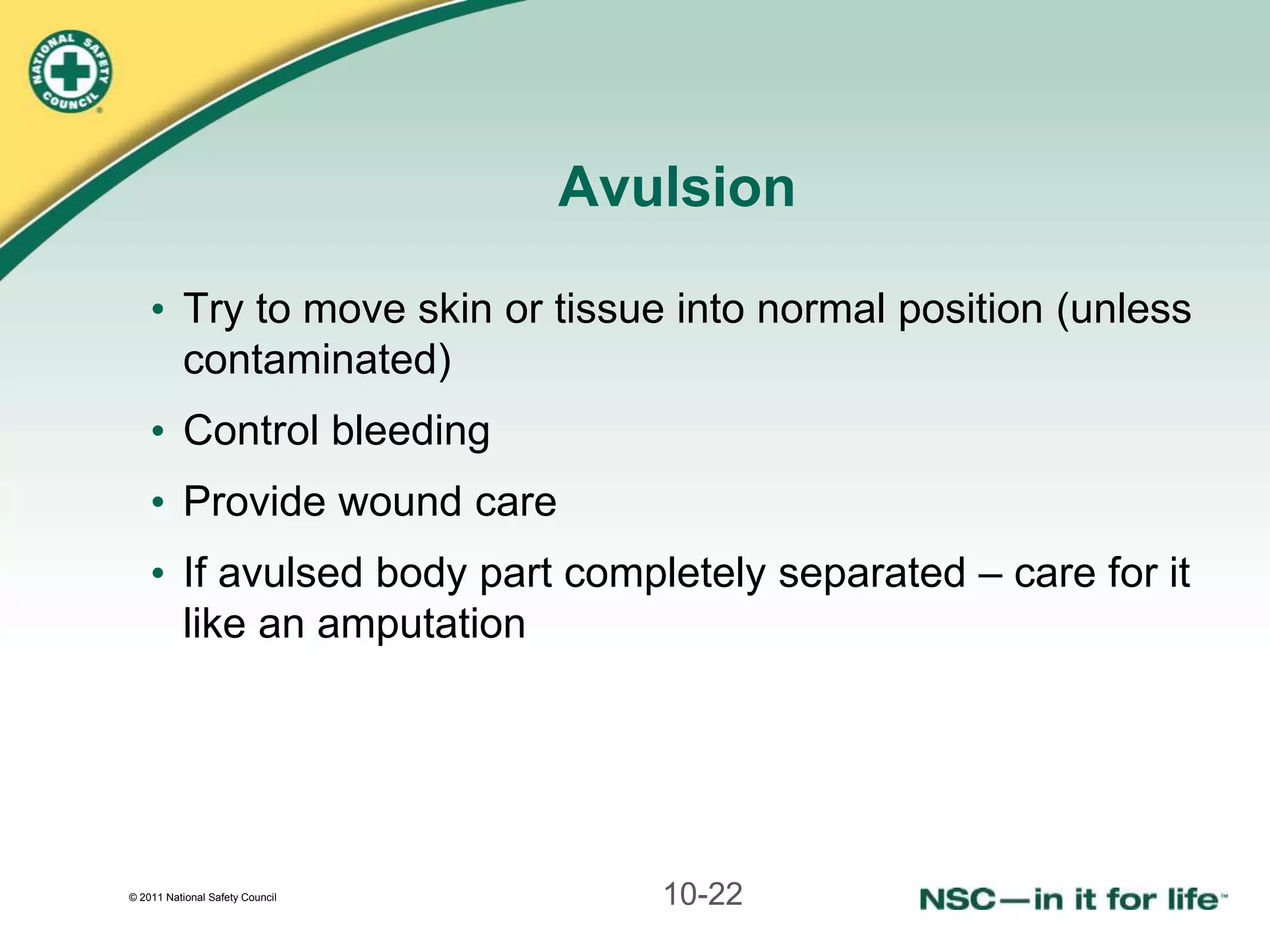 NATIONAL SAFETY COUNCIL

Avulsion

• Try to move skin or tissue into normal position (unless contaminated)
• Control bleeding
• Provide wound care
• If avulsed body part completely separated – care for it like an amputation

© 2011 National Safety Council

10-22

NSC—in it for life™